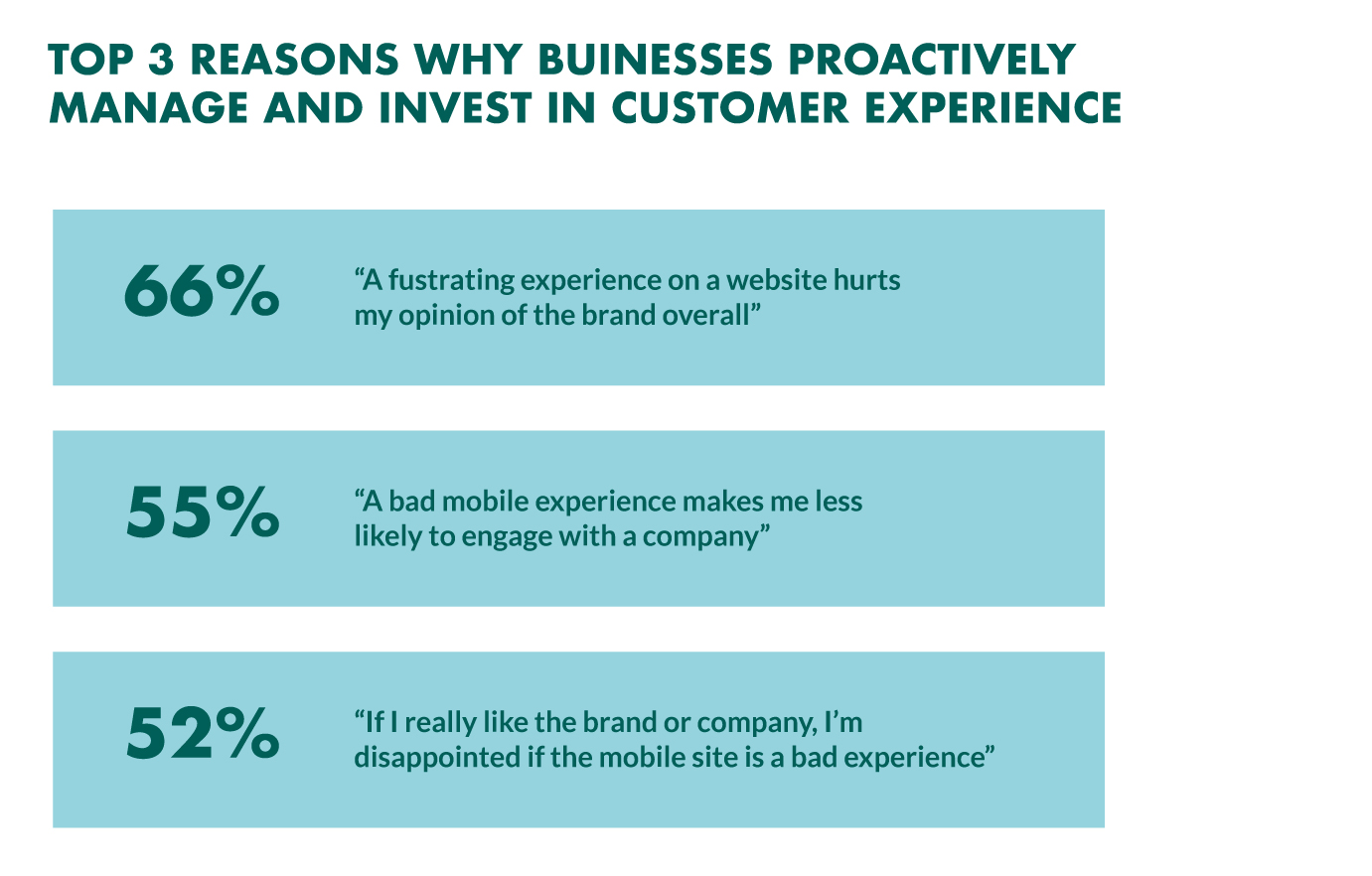 TOP 3 REASONS WHY BUINESSES PROACTIVELY MANAGE AND INVEST IN CUSTOMER EXPERIENCE

66%

“A fustrating experience on a website hurts my opinion of the brand overall”

55%

“A bad mobile experience makes me less likely to engage with a company”

52%

“If I really like the brand or company, I’m disappointed if the mobile site is a bad experience”